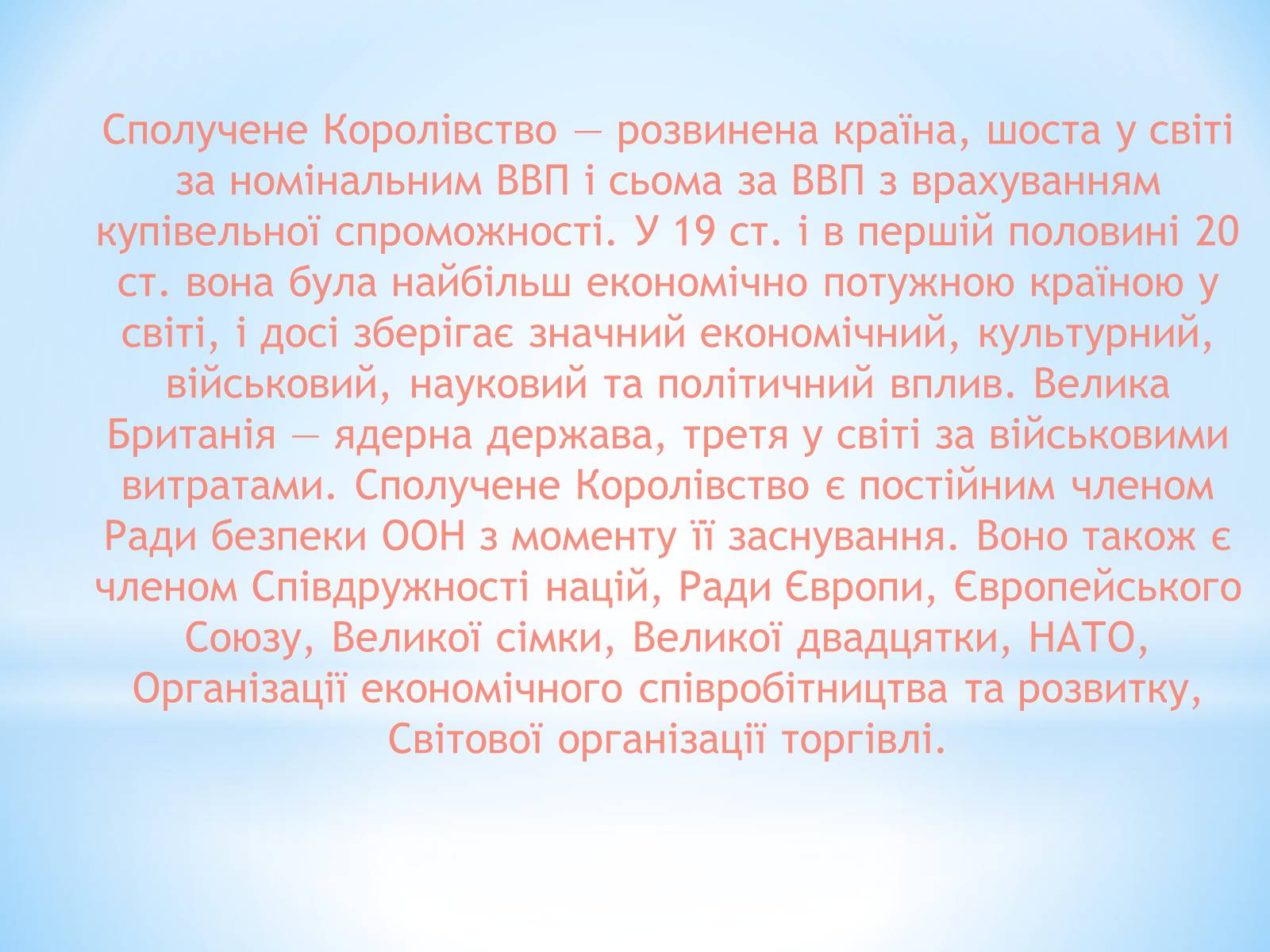 Сполучене Королівство — розвинена країна, шоста у світі за номінальним ВВП і сьома за ВВП з врахуванням купівельної спроможності. У 19 ст. і в першій половині 20 ст. вона була найбільш економічно потужною країною у світі, і досі зберігає значний економічний, культурний, військовий, науковий та політичний вплив. Велика Британія — ядерна держава, третя у світі за військовими витратами. Сполучене Королівство є постійним членом Ради безпеки ООН з моменту її заснування. Воно також є членом Співдружності націй, Ради Європи, Європейського Союзу, Великої сімки, Великої двадцятки, НАТО, Організації економічного співробітництва та розвитку, Світової організації торгівлі.